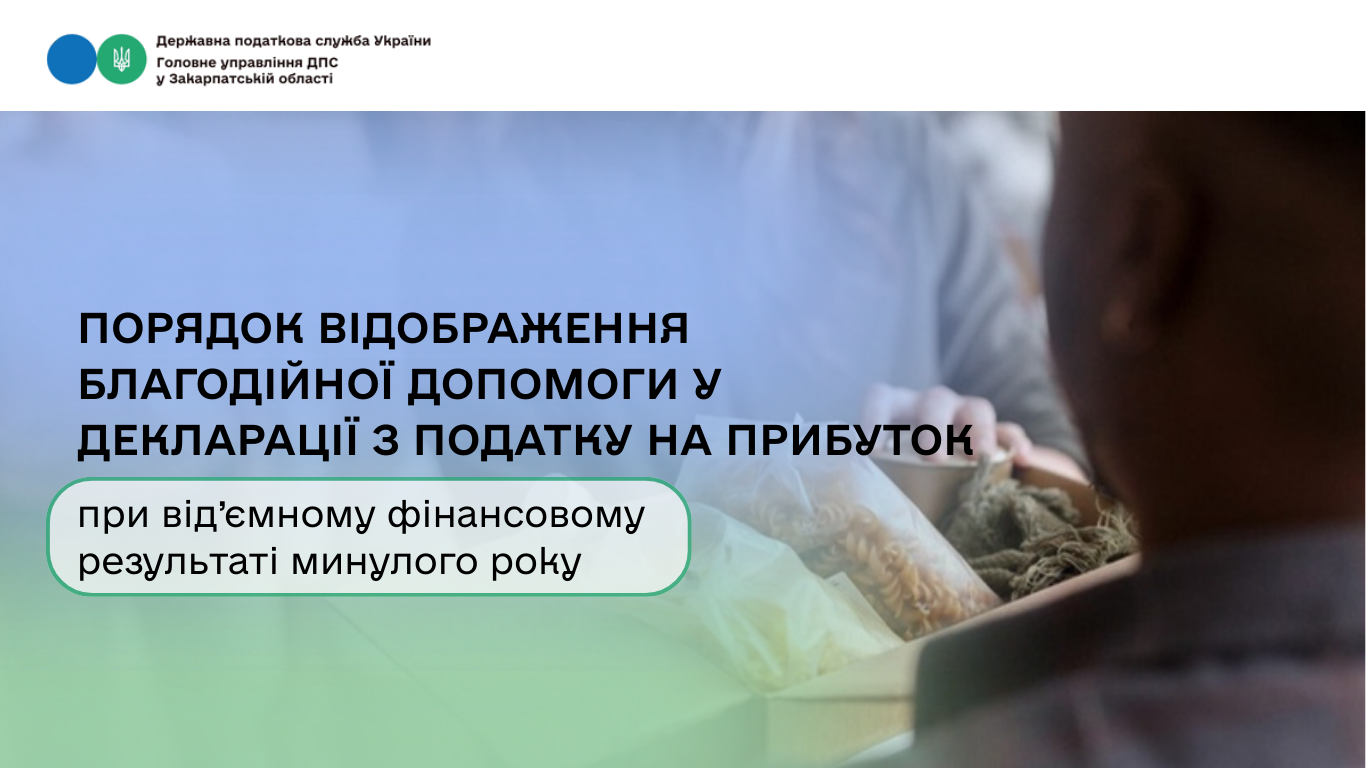 Державна податкова служба України
Головне управління ДПС
у Закарпатській області

ПОРЯДОК ВІДОБРАЖЕННЯ БЛАГОДІЙНОЇ ДОПОМОГИ У ДЕКЛАРАЦІЇ З ПОДАТКУ НА ПРИБУТОК

при від'ємному фінансовому результаті минулого року